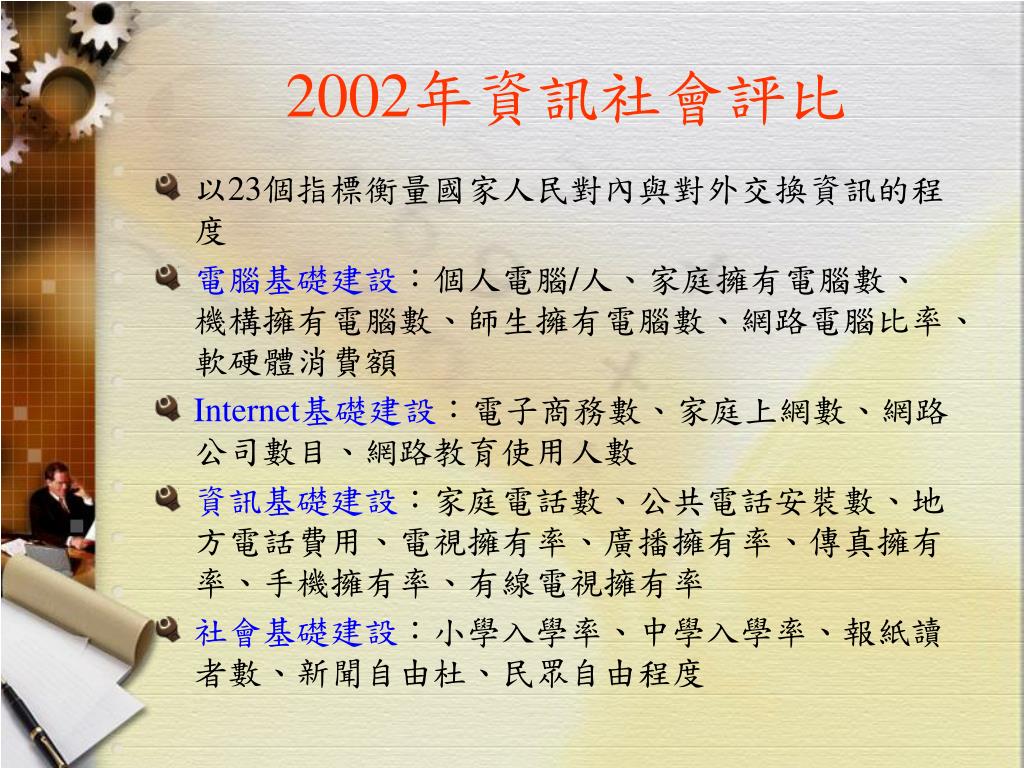 2002年資訊社會評比

以23個指標衡量國家人民對內與對外交換資訊的程度

電腦基礎建設：個人電腦/人、家庭擁有電腦數、機構擁有電腦數、師生擁有電腦數、網路電腦比率、軟硬體消費額

Internet基礎建設：電子商務數、家庭上網數、網路公司數目、網路教育使用人數

資訊基礎建設：家庭電話數、公共電話安裝數、地方電話費用、電視擁有率、廣播擁有率、傳真擁有率、手機擁有率、有線電視擁有率

社會基礎建設：小學入學率、中學入學率、報紙讀者數、新聞自由杜、民眾自由程度